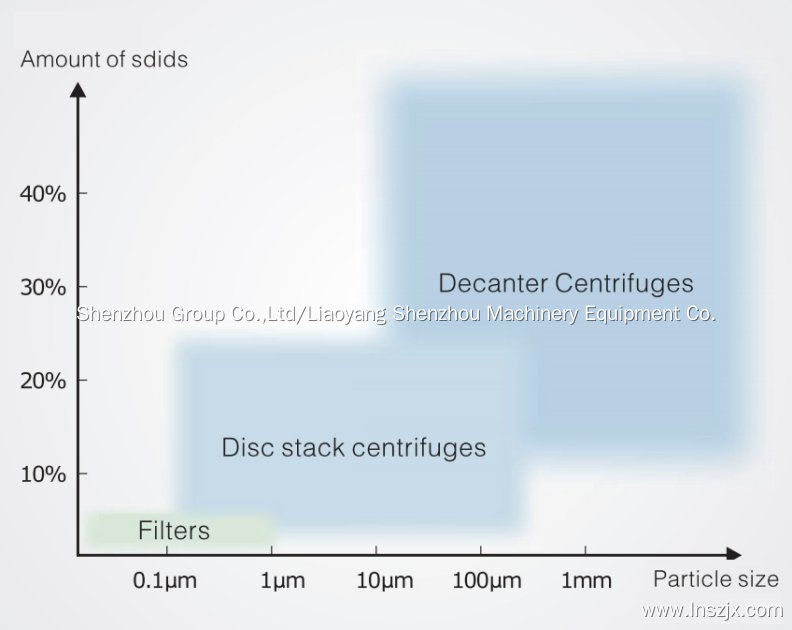 Amount of sdids

40%

30%

20%

10%

Decanter Centrifuges

Shenzhou Group Co.,Ltd/Liaoyang Shenzhou Machinery Equipment Co.

Disc stack centrifuges

Filters

0.1μm

1μm

10μm

100μm

1mm

Particle size

www.lnszjx.com